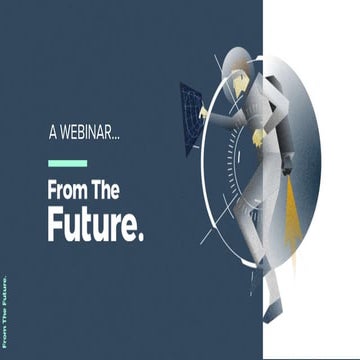 A WEBINAR...

From The Future.

From The Future.